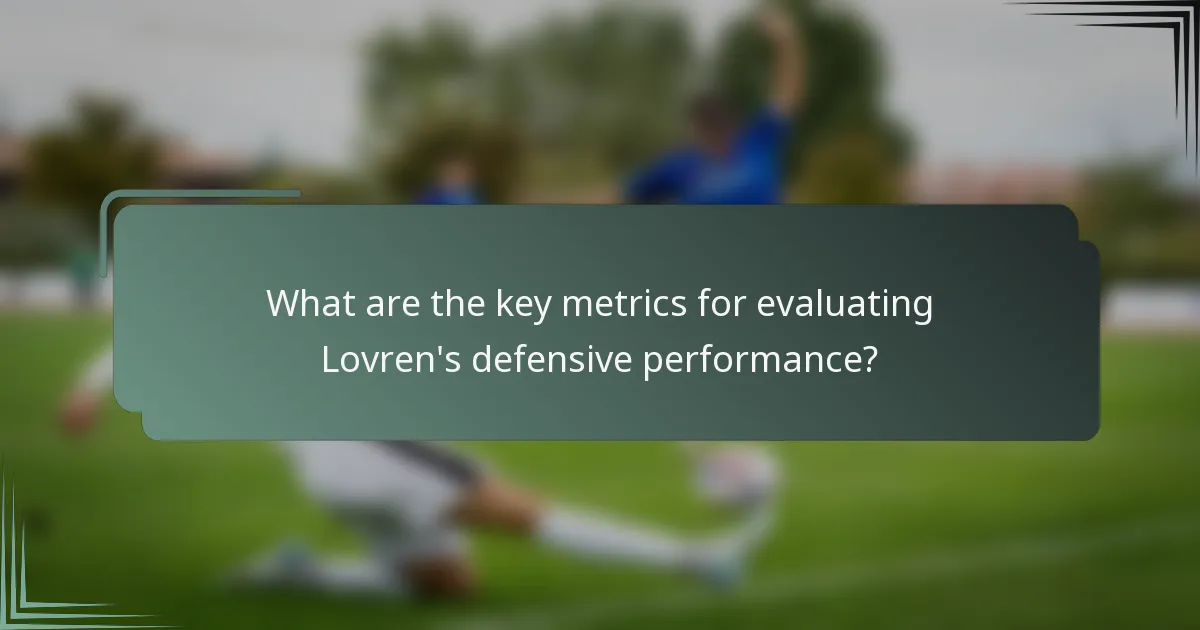 What are the key metrics for evaluating Lovren's defensive performance?